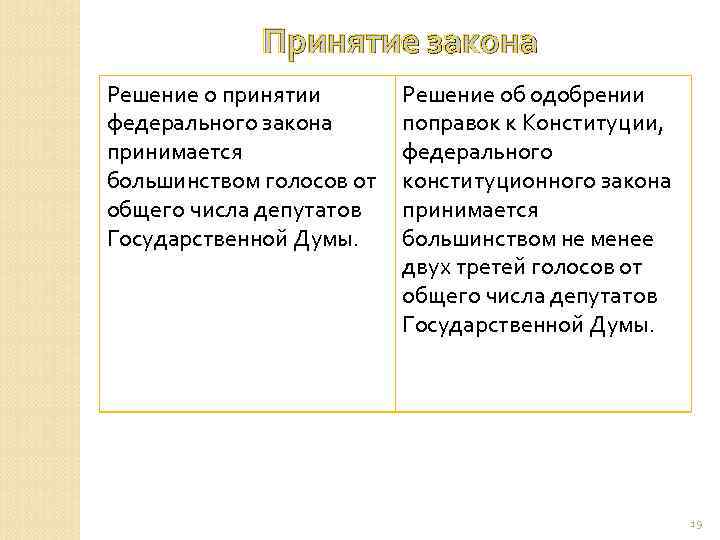 Принятие закона

| Решение о принятии федерального закона принимается большинством голосов от общего числа депутатов Государственной Думы. | Решение об одобрении поправок к Конституции, федерального конституционного закона принимается большинством не менее двух третей голосов от общего числа депутатов Государственной Думы. |
|---|---|

19